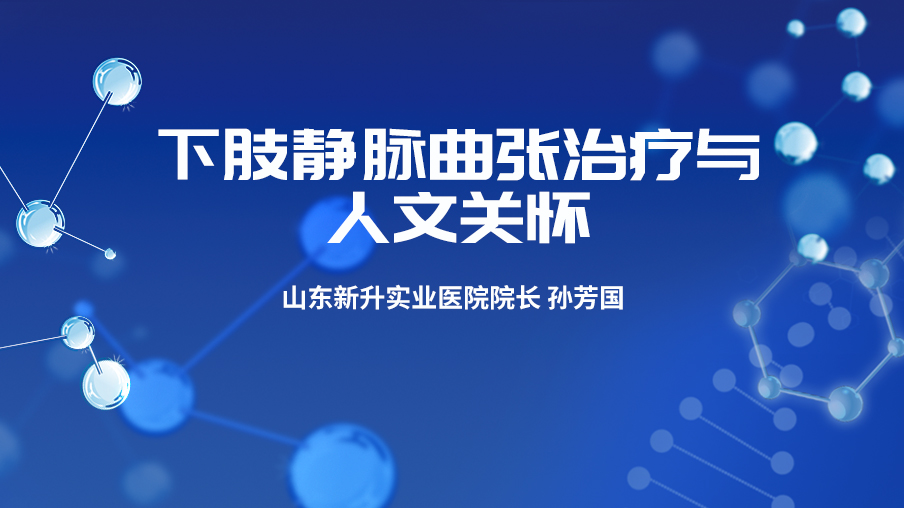 下肢静脉曲张治疗与人文关怀

山东新升实业医院院长 孙芳国